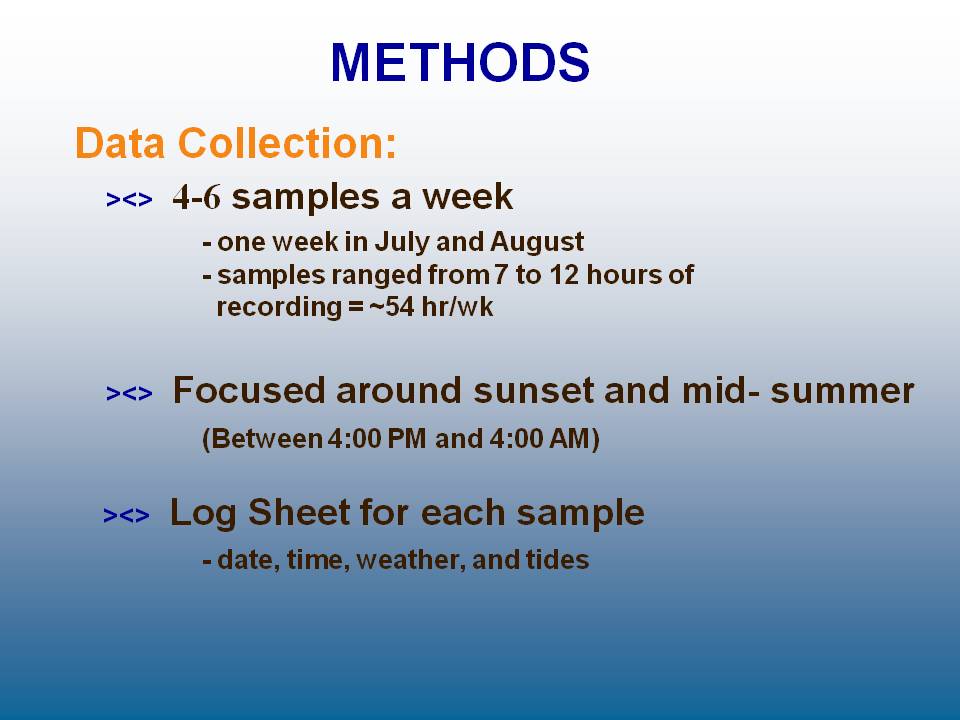 METHODS

Data Collection:

><> 4-6 samples a week

- one week in July and August
- samples ranged from 7 to 12 hours of recording = ~54 hr/wk

><> Focused around sunset and mid- summer

(Between 4:00 PM and 4:00 AM)

><> Log Sheet for each sample

- date, time, weather, and tides